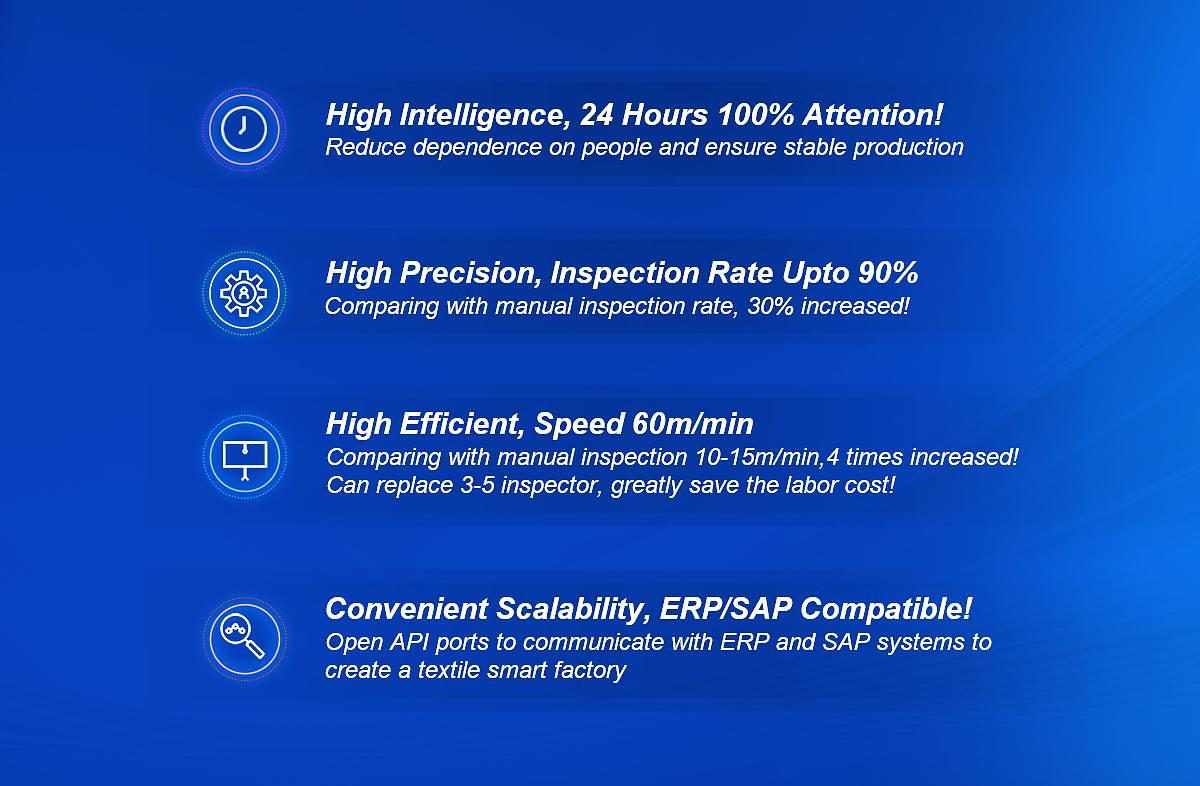 High Intelligence, 24 Hours 100% Attention!
Reduce dependence on people and ensure stable production

High Precision, Inspection Rate Upto 90%
Comparing with manual inspection rate, 30% increased!

High Efficient, Speed 60m/min
Comparing with manual inspection 10-15m/min,4 times increased!
Can replace 3-5 inspector, greatly save the labor cost!

Convenient Scalability, ERP/SAP Compatible!
Open API ports to communicate with ERP and SAP systems to create a textile smart factory